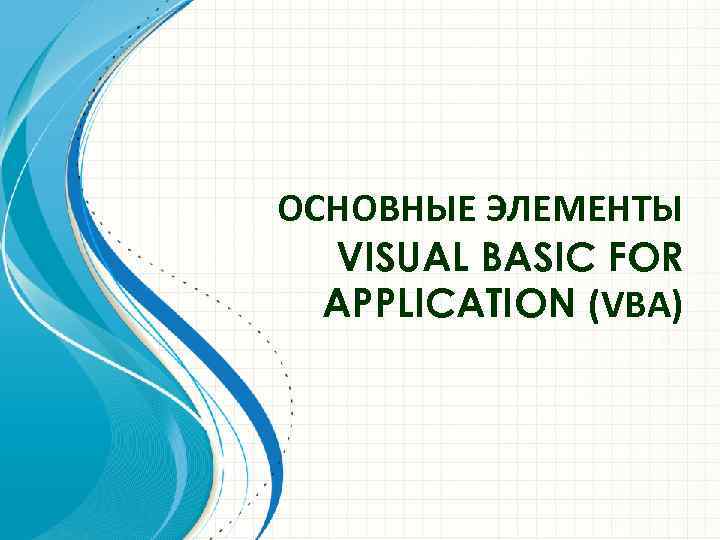 ОСНОВНЫЕ ЭЛЕМЕНТЫ VISUAL BASIC FOR APPLICATION (VBA)